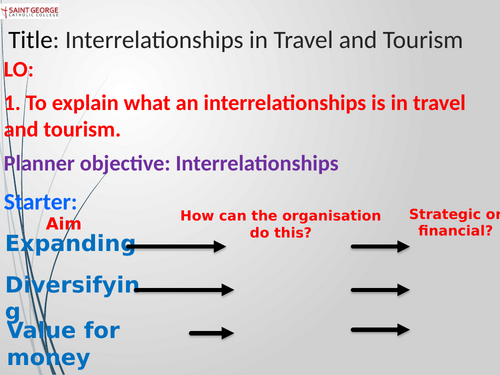 SAINT GEORGE
CATHOLIC COLLEGE

Title: Interrelationships in Travel and Tourism

LO:

1. To explain what an interrelationships is in travel and tourism.

Planner objective: Interrelationships

Starter:

Aim

How can the organisation do this?

Strategic or financial?

Expanding

Diversifying

Value for money